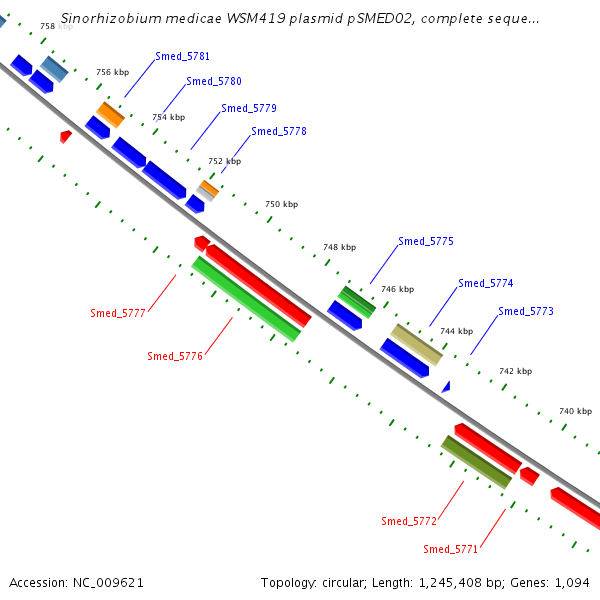 Sinorhizobium medicae WSM419 plasmid pSMED02, complete seque...

758 kbp
Smed_5781
756 kbp
Smed_5780
754 kbp
Smed_5779
Smed_5778
752 kbp
750 kbp
748 kbp
Smed_5775
746 kbp
Smed_5774
Smed_5773
744 kbp
742 kbp
740 kbp
Smed_5777
Smed_5776
Smed_5772
Smed_5771

Accession: NC_009621

Topology: circular; Length: 1,245,408 bp; Genes: 1,094